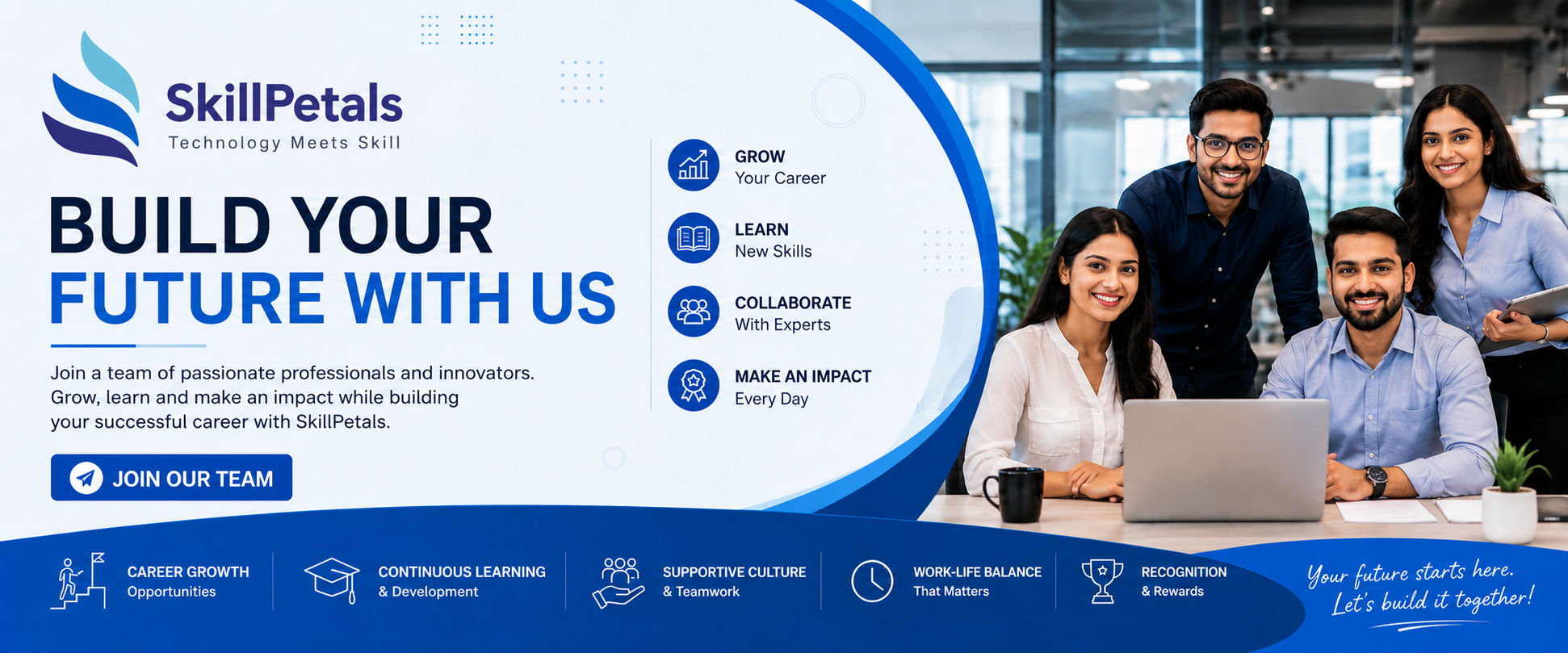 SkillPetals
Technology Meets Skill

BUILD YOUR
FUTURE WITH US

Join a team of passionate professionals and innovators. Grow, learn and make an impact while building your successful career with SkillPetals.

JOIN OUR TEAM

GROW
Your Career

LEARN
New Skills

COLLABORATE
With Experts

MAKE AN IMPACT
Every Day

CAREER GROWTH
Opportunities

CONTINUOUS LEARNING
& Development

SUPPORTIVE CULTURE
& Teamwork

WORK-LIFE BALANCE
That Matters

RECOGNITION
& Rewards

Your future starts here.
Let's build it together!